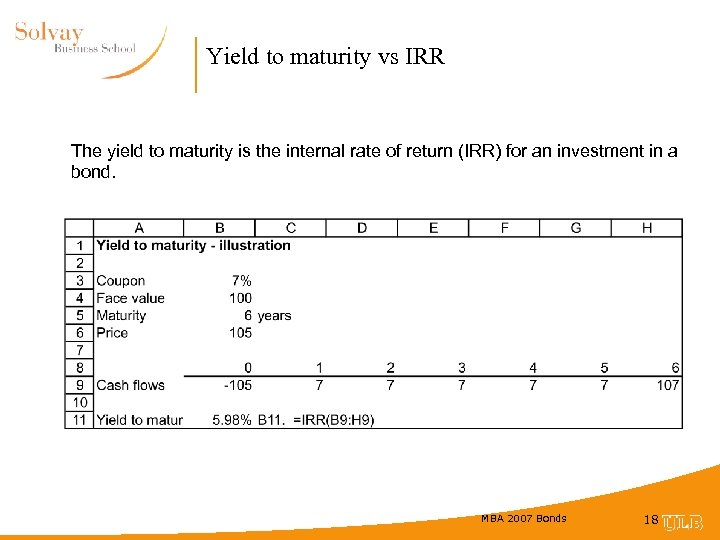 Solvay
Business School

Yield to maturity vs IRR

The yield to maturity is the internal rate of return (IRR) for an investment in a bond.

| | A | B | C | D | E | F | G | H |
|---|---|---|---|---|---|---|---|---|
| 1 | Yield to maturity - illustration | | | | | | | |
| 2 | | | | | | | | |
| 3 | Coupon | 7% | | | | | | |
| 4 | Face value | 100 | | | | | | |
| 5 | Maturity | 6 | years | | | | | |
| 6 | Price | 105 | | | | | | |
| 7 | | | | | | | | |
| 8 | | 0 | 1 | 2 | 3 | 4 | 5 | 6 |
| 9 | Cash flows | -105 | 7 | 7 | 7 | 7 | 7 | 107 |
| 10 | | | | | | | | |
| 11 | Yield to matur | 5.98% | B11. =IRR(B9:H9) | | | | | |

MBA 2007 Bonds

18 ULB